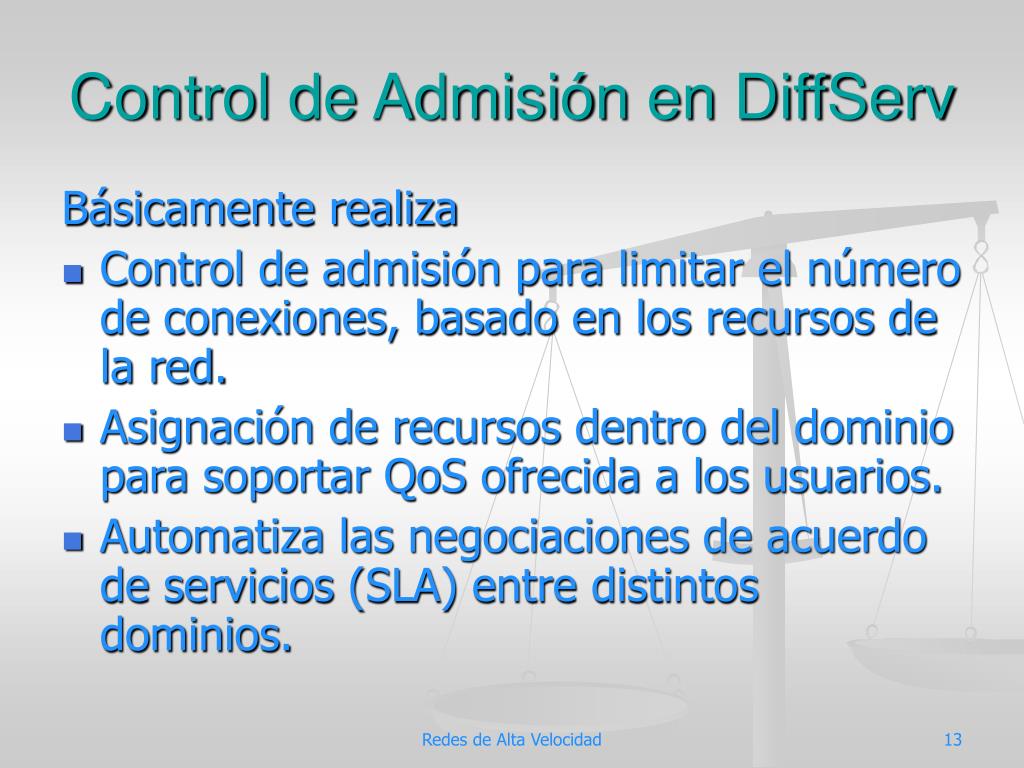 Control de Admisión en DiffServ

Básicamente realiza

- Control de admisión para limitar el número de conexiones, basado en los recursos de la red.
- Asignación de recursos dentro del dominio para soportar QoS ofrecida a los usuarios.
- Automatiza las negociaciones de acuerdo de servicios (SLA) entre distintos dominios.

Redes de Alta Velocidad

13